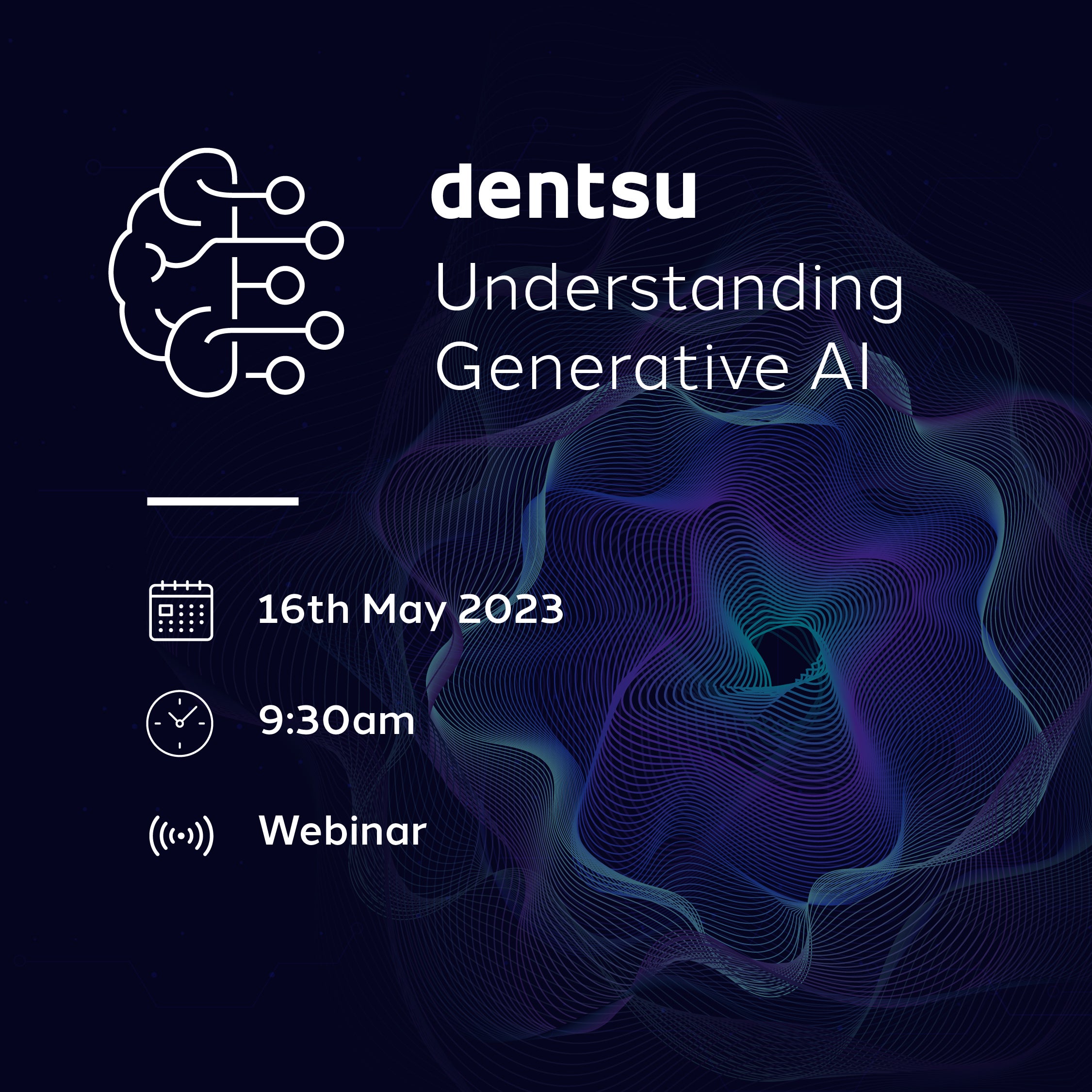 dentsu

Understanding Generative AI

16th May 2023

9:30am

Webinar